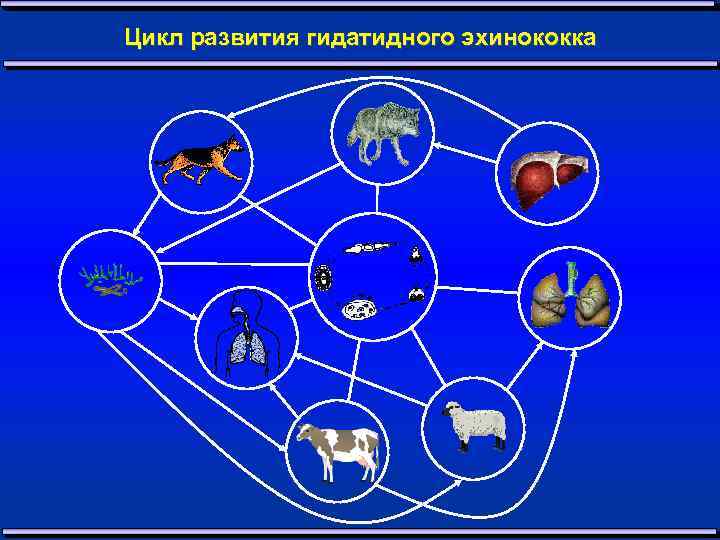 Цикл развития гидатидного эхинококка